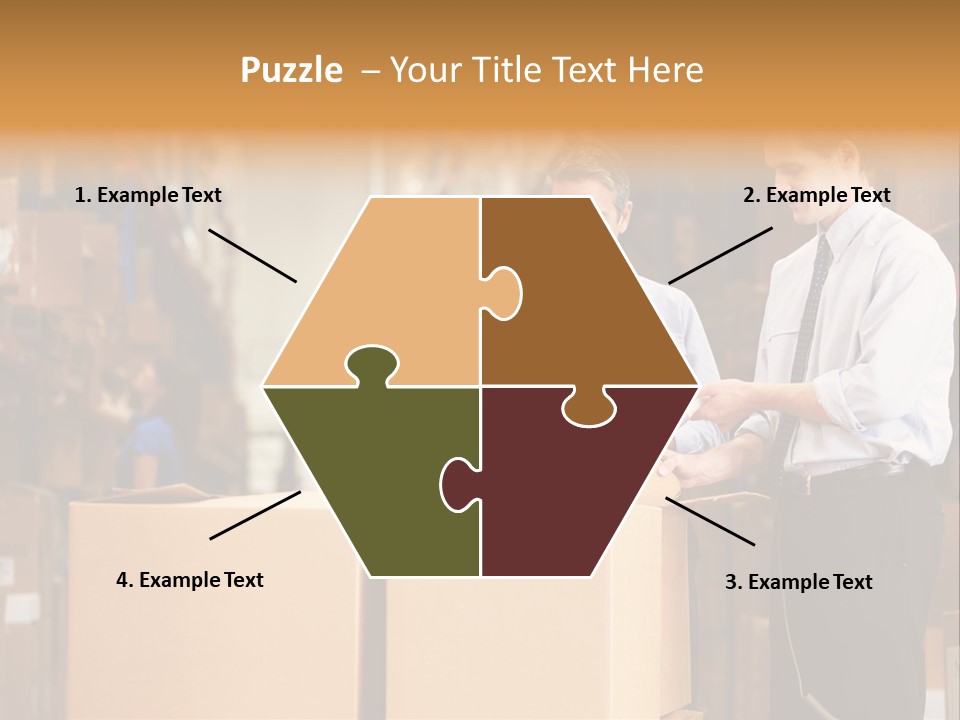 Puzzle – Your Title Text Here

1. Example Text

2. Example Text

4. Example Text

3. Example Text